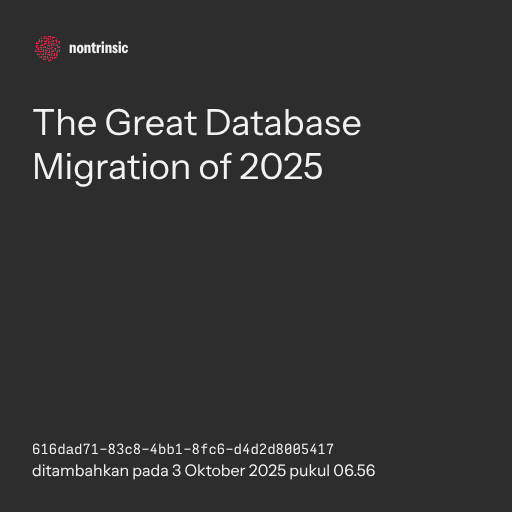 nontrinsic

The Great Database Migration of 2025

616dad71-83c8-4bb1-8fc6-d4d2d8005417
ditambahkan pada 3 Oktober 2025 pukul 06.56